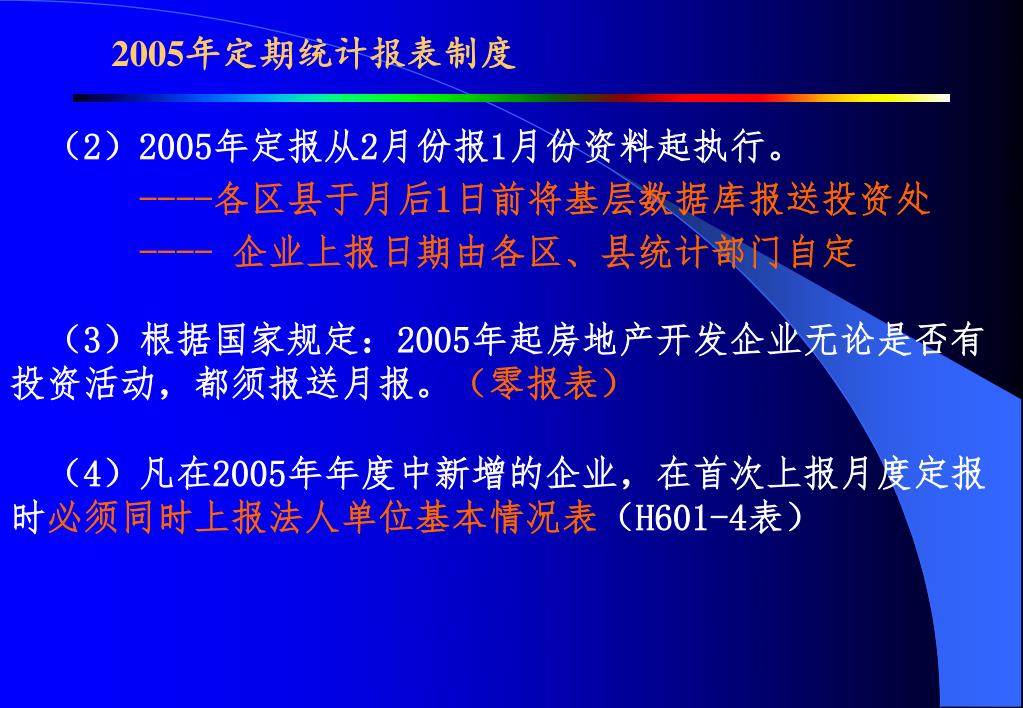 2005年定期统计报表制度

（2）2005年定报从2月份报1月份资料起执行。

----各区县于月后1日前将基层数据库报送投资处

---- 企业上报日期由各区、县统计部门自定

（3）根据国家规定：2005年起房地产开发企业无论是否有投资活动，都须报送月报。（零报表）

（4）凡在2005年年度中新增的企业，在首次上报月度定报时必须同时上报法人单位基本情况表（H601-4表）